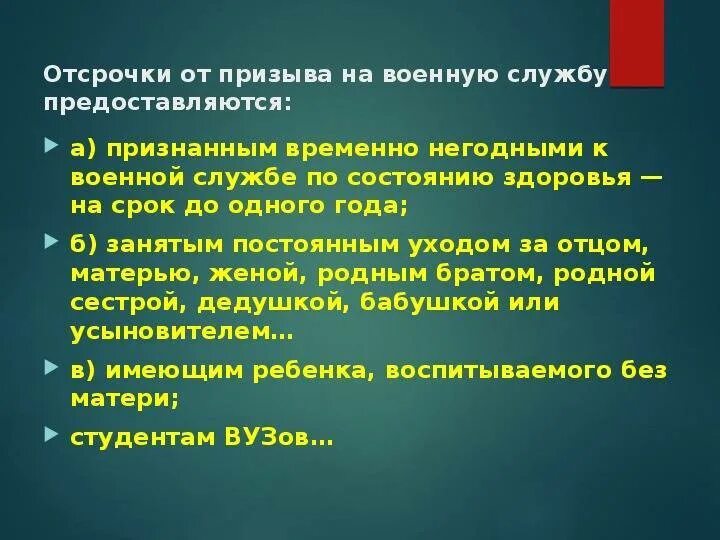 Отсрочки от призыва на военную службу предоставляются:

а) признанным временно негодными к военной службе по состоянию здоровья — на срок до одного года;

б) занятым постоянным уходом за отцом, матерью, женой, родным братом, родной сестрой, дедушкой, бабушкой или усыновителем...

в) имеющим ребенка, воспитываемого без матери;

студентам ВУЗов...